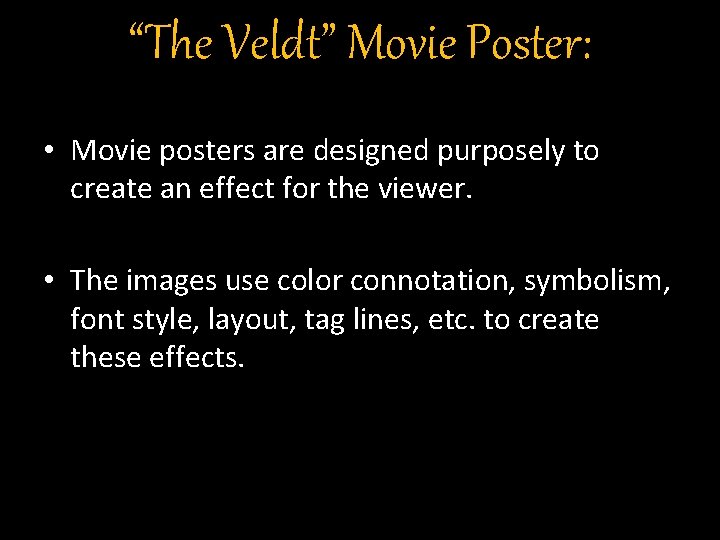 “The Veldt” Movie Poster:

• Movie posters are designed purposely to create an effect for the viewer.

• The images use color connotation, symbolism, font style, layout, tag lines, etc. to create these effects.